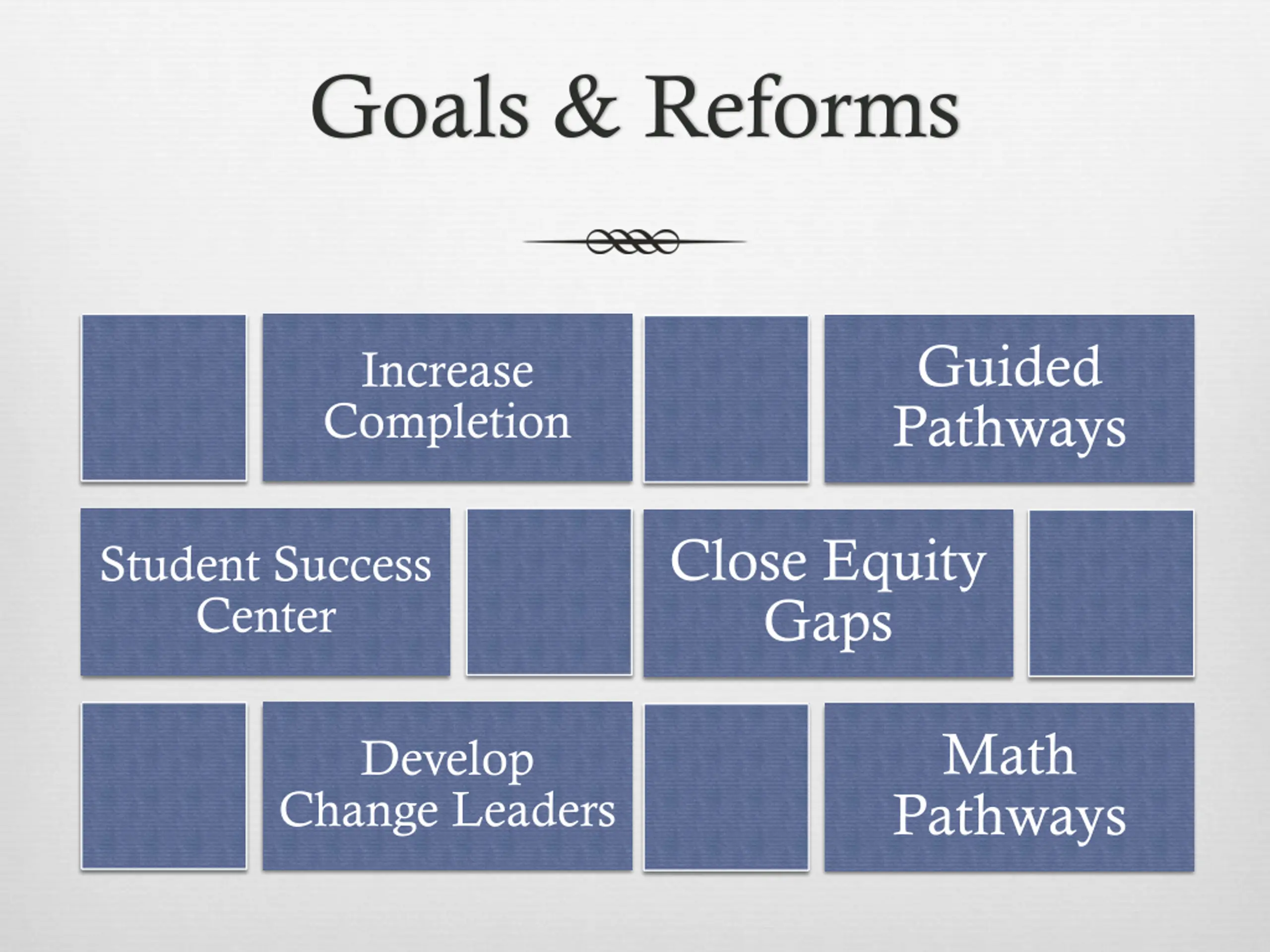 Goals & Reforms

Increase Completion

Guided Pathways

Student Success Center

Close Equity Gaps

Develop Change Leaders

Math Pathways